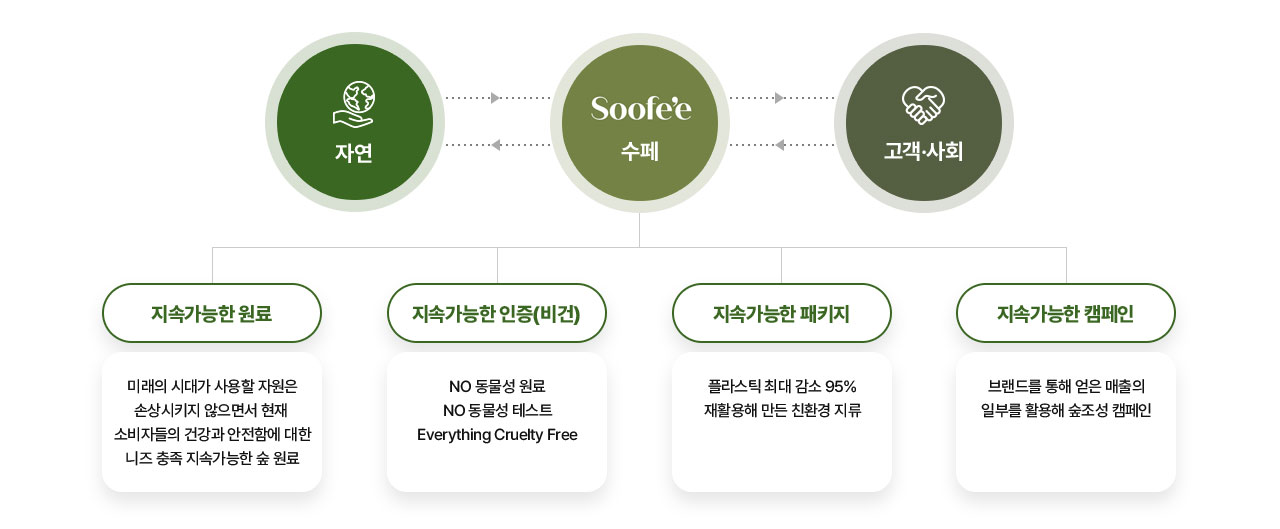 자연

Soofe'e
수페

고객·사회

지속가능한 원료

미래의 시대가 사용할 자원은 손상시키지 않으면서 현재 소비자들의 건강과 안전함에 대한 니즈 충족 지속가능한 숲 원료

지속가능한 인증(비건)

NO 동물성 원료
NO 동물성 테스트
Everything Cruelty Free

지속가능한 패키지

플라스틱 최대 감소 95%
재활용해 만든 친환경 지류

지속가능한 캠페인

브랜드를 통해 얻은 매출의 일부를 활용해 숲조성 캠페인